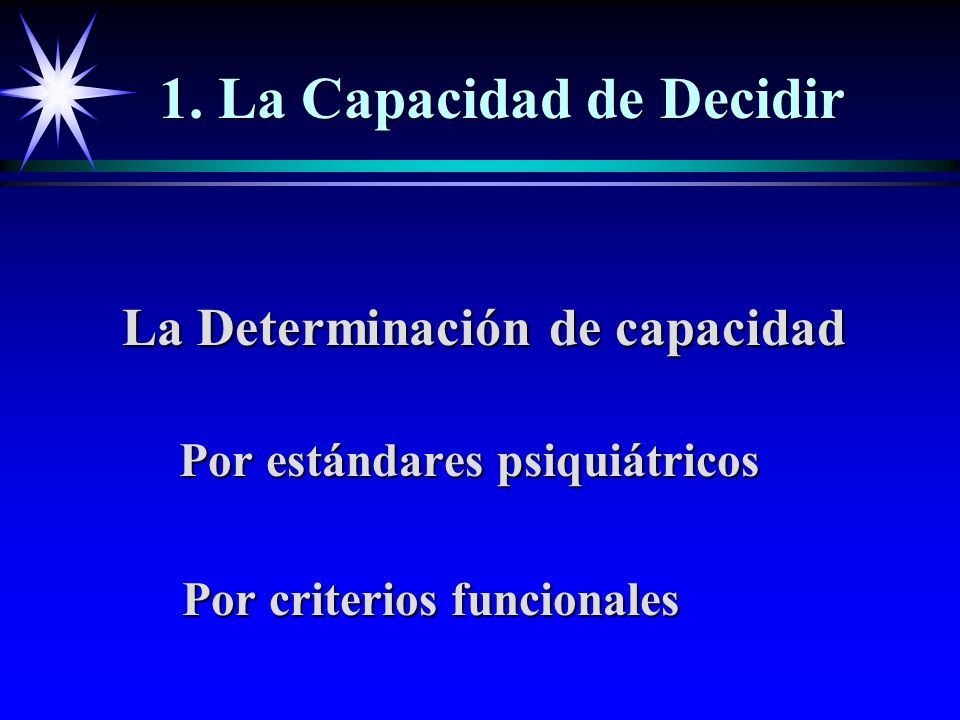 1. La Capacidad de Decidir

La Determinación de capacidad

Por estándares psiquiátricos

Por criterios funcionales